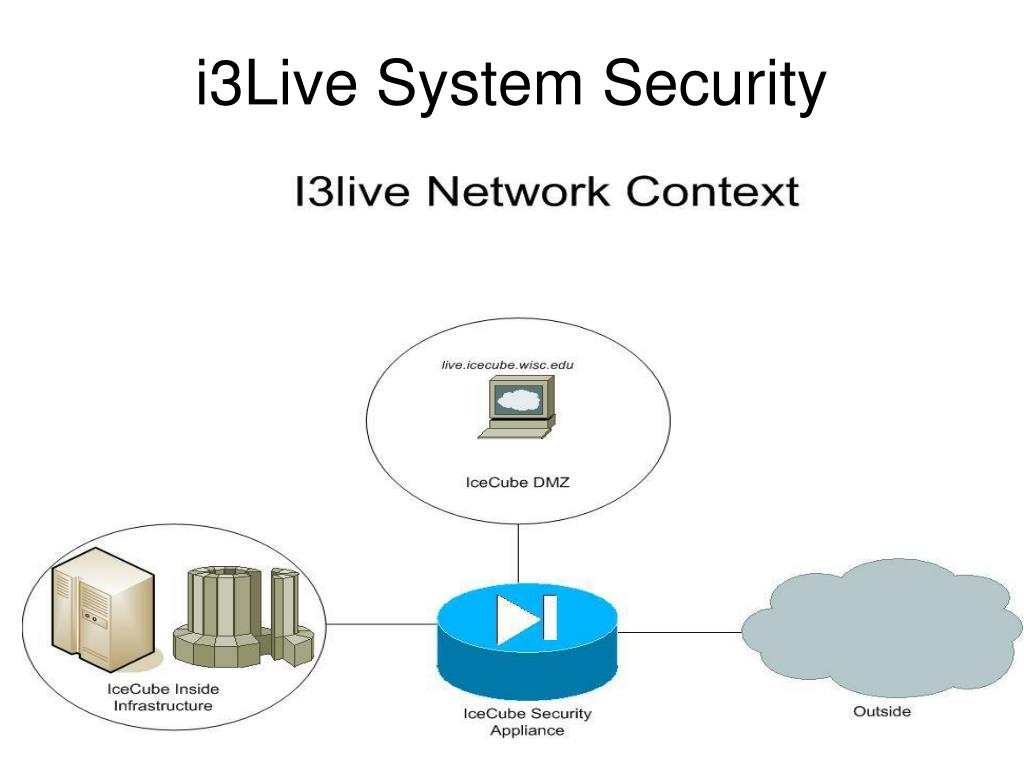 i3Live System Security

I3live Network Context

live.icecube.wisc.edu

IceCube DMZ

IceCube Inside Infrastructure

IceCube Security Appliance

Outside